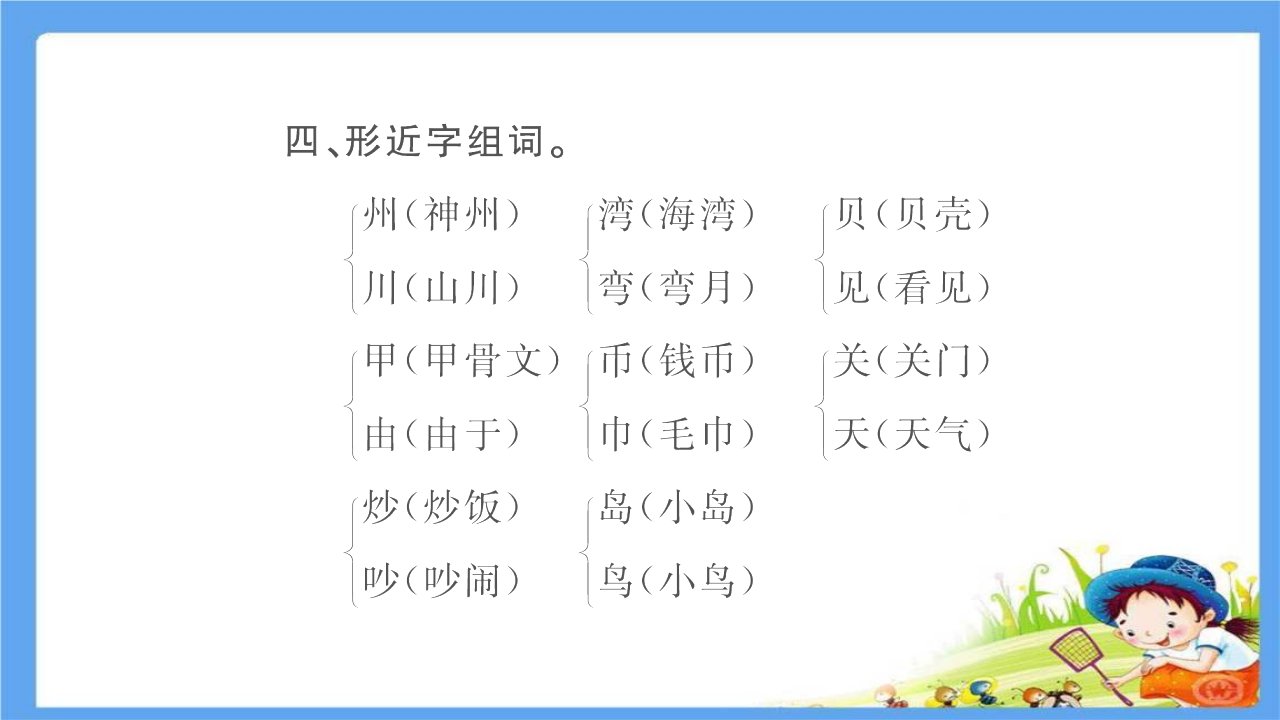 四、形近字组词。

州（神州）
川（山川）

湾（海湾）
弯（弯月）

贝（贝壳）
见（看见）

甲（甲骨文）
由（由于）

币（钱币）
巾（毛巾）

关（关门）
天（天气）

炒（炒饭）
吵（吵闹）

岛（小岛）
鸟（小鸟）